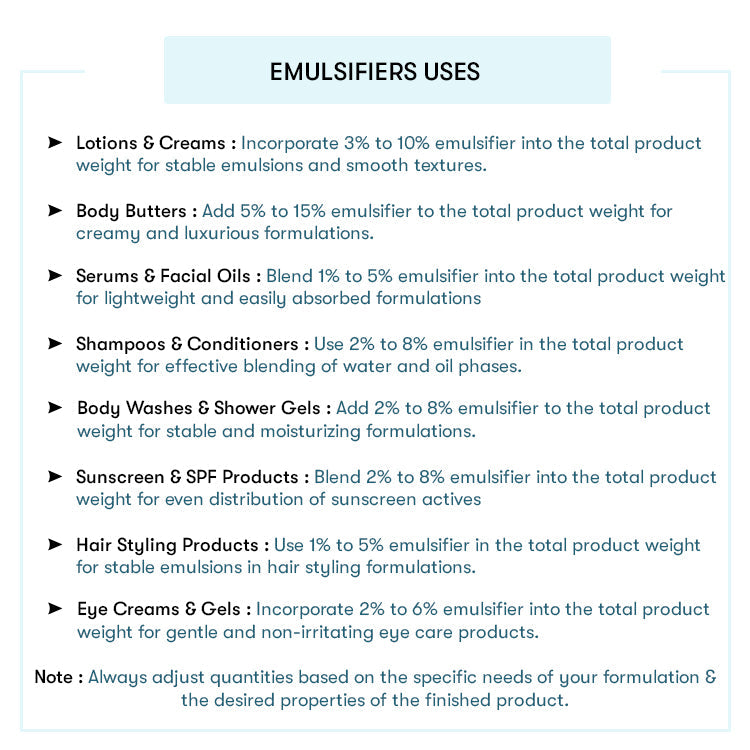 EMULSIFIERS USES

➤ Lotions & Creams : Incorporate 3% to 10% emulsifier into the total product weight for stable emulsions and smooth textures.

➤ Body Butters : Add 5% to 15% emulsifier to the total product weight for creamy and luxurious formulations.

➤ Serums & Facial Oils : Blend 1% to 5% emulsifier into the total product weight for lightweight and easily absorbed formulations

➤ Shampoos & Conditioners : Use 2% to 8% emulsifier in the total product weight for effective blending of water and oil phases.

➤ Body Washes & Shower Gels : Add 2% to 8% emulsifier to the total product weight for stable and moisturizing formulations.

➤ Sunscreen & SPF Products : Blend 2% to 8% emulsifier into the total product weight for even distribution of sunscreen actives

➤ Hair Styling Products : Use 1% to 5% emulsifier in the total product weight for stable emulsions in hair styling formulations.

➤ Eye Creams & Gels : Incorporate 2% to 6% emulsifier into the total product weight for gentle and non-irritating eye care products.

Note : Always adjust quantities based on the specific needs of your formulation & the desired properties of the finished product.